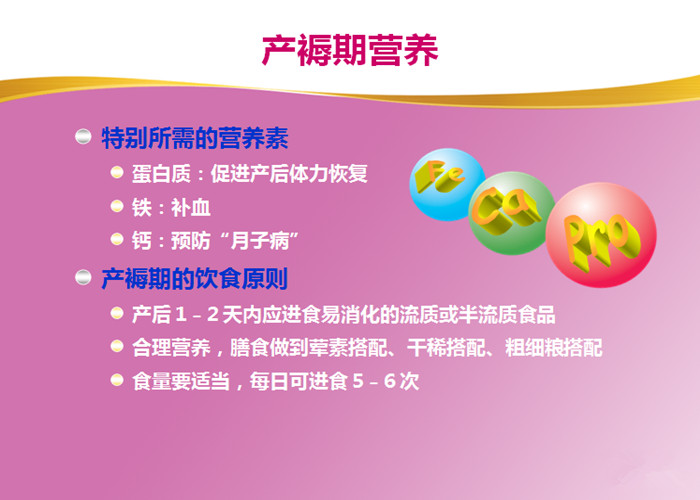 产褥期营养

特别所需的营养素

蛋白质：促进产后体力恢复

铁：补血

钙：预防“月子病”

Fe

Ca

Pro

产褥期的饮食原则

产后 1 – 2 天内应进食易消化的流质或半流质食品

合理营养，膳食做到荤素搭配、干稀搭配、粗细粮搭配

食量要适当，每日可进食 5 – 6 次